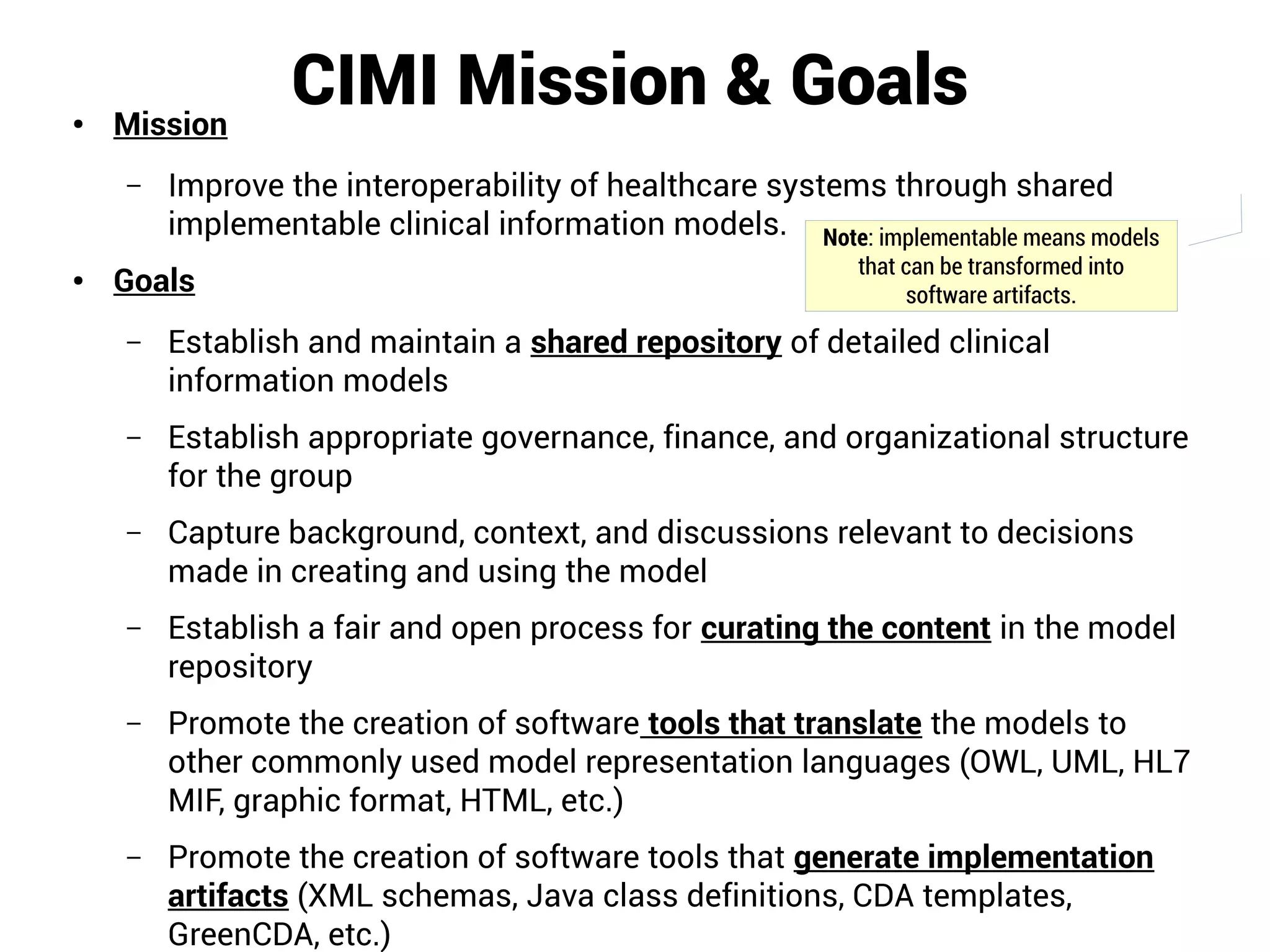 CIMI Mission & Goals

• Mission

– Improve the interoperability of healthcare systems through shared implementable clinical information models.

Note: implementable means models that can be transformed into software artifacts.

• Goals

– Establish and maintain a shared repository of detailed clinical information models

– Establish appropriate governance, finance, and organizational structure for the group

– Capture background, context, and discussions relevant to decisions made in creating and using the model

– Establish a fair and open process for curating the content in the model repository

– Promote the creation of software tools that translate the models to other commonly used model representation languages (OWL, UML, HL7 MIF, graphic format, HTML, etc.)

– Promote the creation of software tools that generate implementation artifacts (XML schemas, Java class definitions, CDA templates, GreenCDA, etc.)